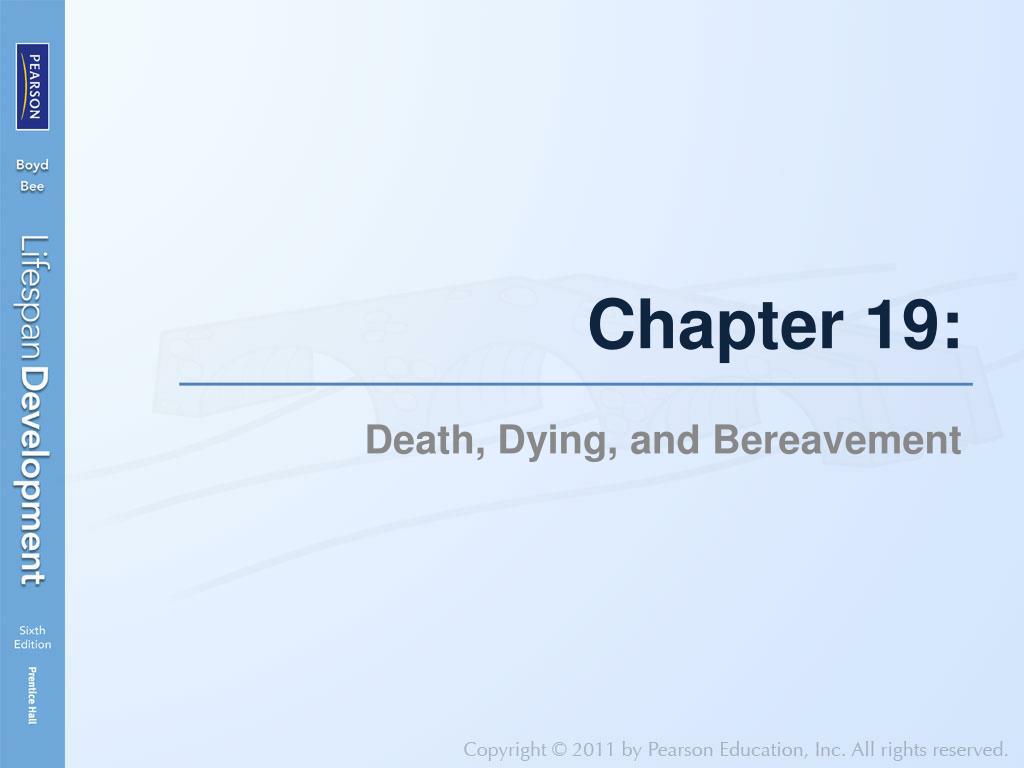 PEARSON

Boyd
Bee

Lifespan Development

Sixth
Edition

Prentice Hall

Chapter 19:

Death, Dying, and Bereavement

Copyright © 2011 by Pearson Education, Inc. All rights reserved.